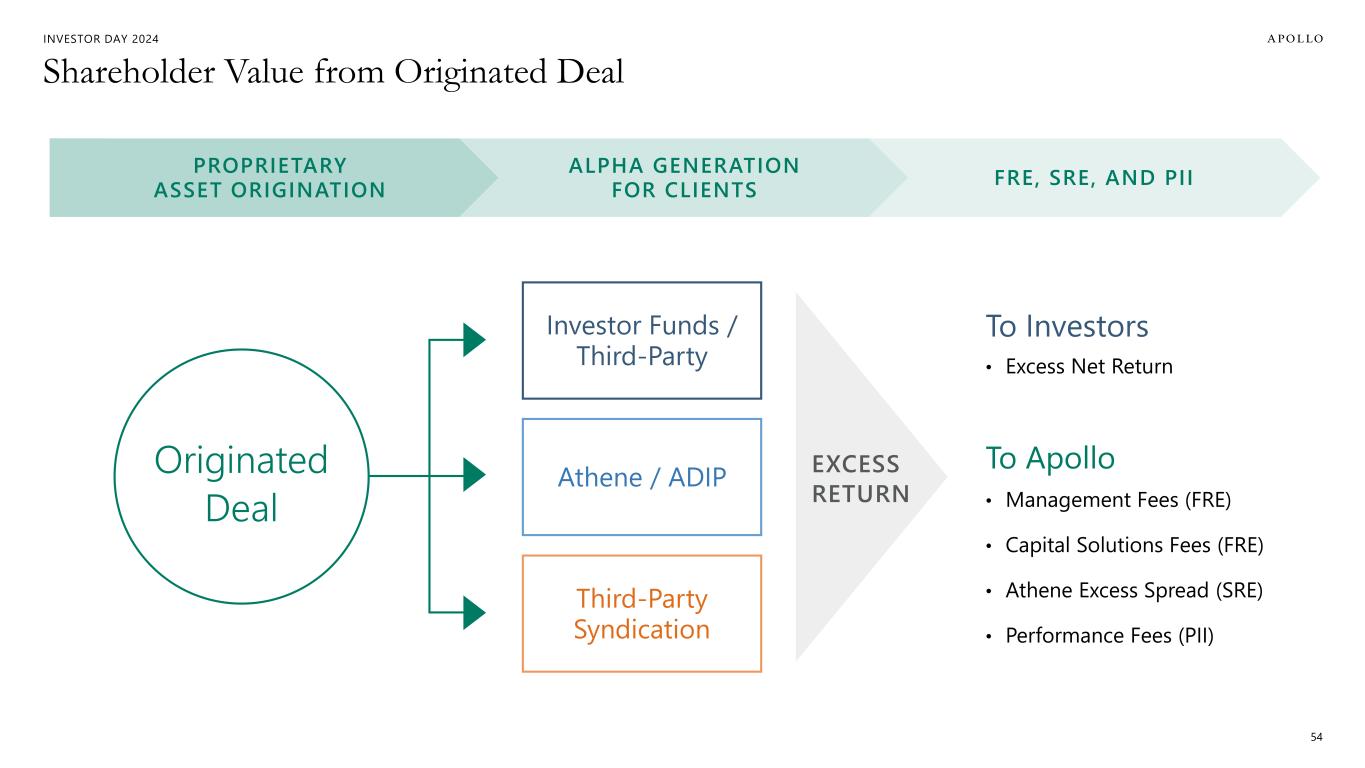 INVESTOR DAY 2024

APOLLO

Shareholder Value from Originated Deal

PROPRIETARY ASSET ORIGINATION

ALPHA GENERATION FOR CLIENTS

FRE, SRE, AND PII

Originated Deal

Investor Funds / Third-Party

Athene / ADIP

Third-Party Syndication

EXCESS RETURN

To Investors

• Excess Net Return

To Apollo

• Management Fees (FRE)

• Capital Solutions Fees (FRE)

• Athene Excess Spread (SRE)

• Performance Fees (PII)

54